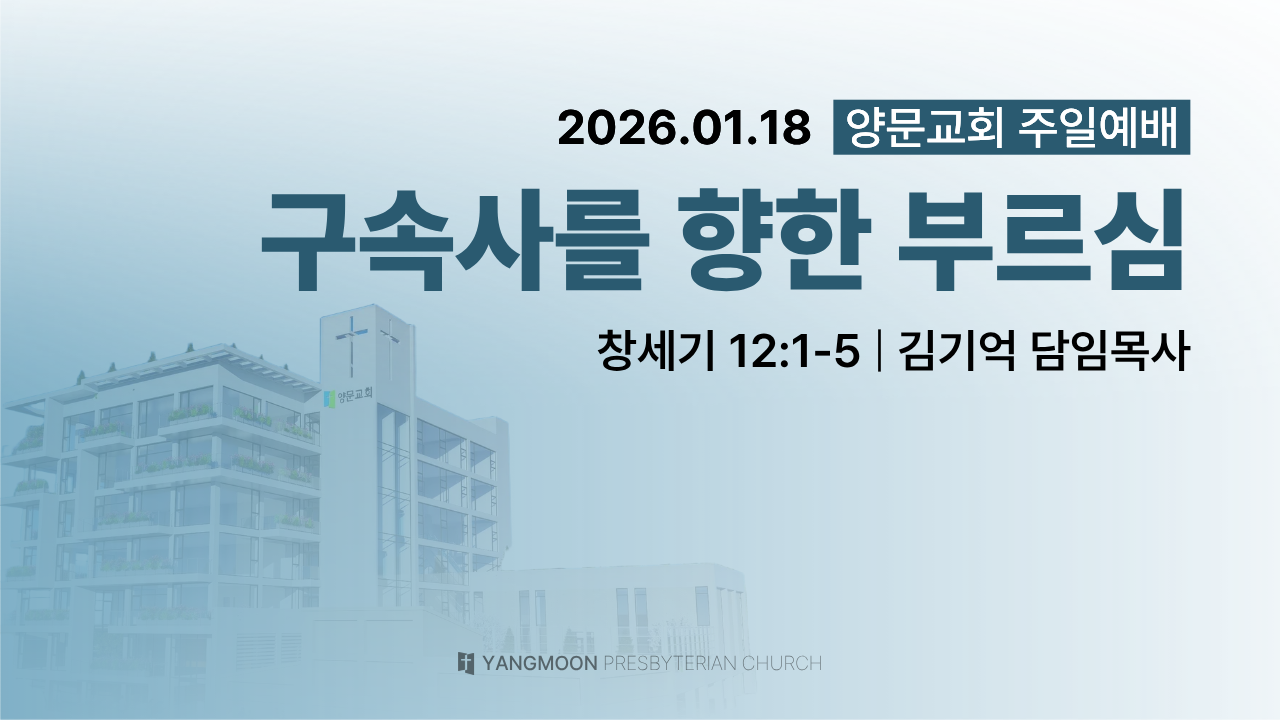 2026.01.18 양문교회 주일예배

구속사를 향한 부르심

창세기 12:1-5 | 김기억 담임목사

양문교회

YANGMOON PRESBYTERIAN CHURCH